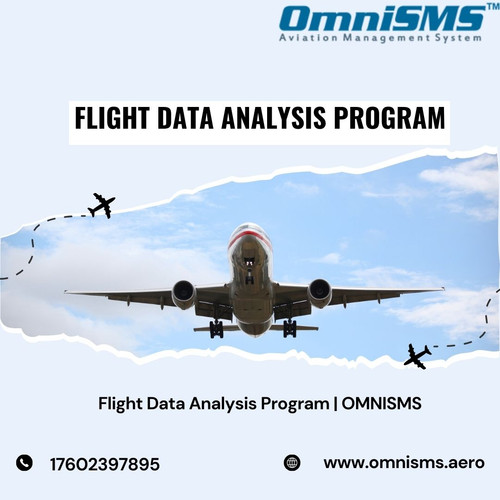 OmniSMS™
Aviation Management System

FLIGHT DATA ANALYSIS PROGRAM

Flight Data Analysis Program | OMNISMS

17602397895

www.omnisms.aero